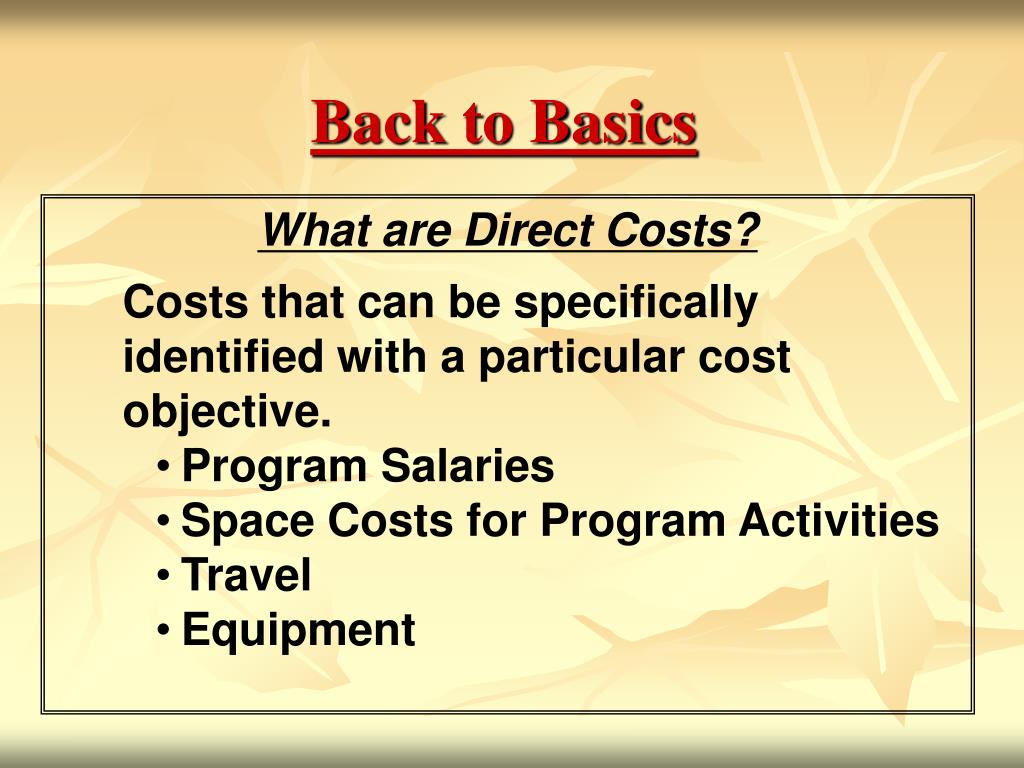 Back to Basics

What are Direct Costs?

Costs that can be specifically identified with a particular cost objective.

• Program Salaries
• Space Costs for Program Activities
• Travel
• Equipment